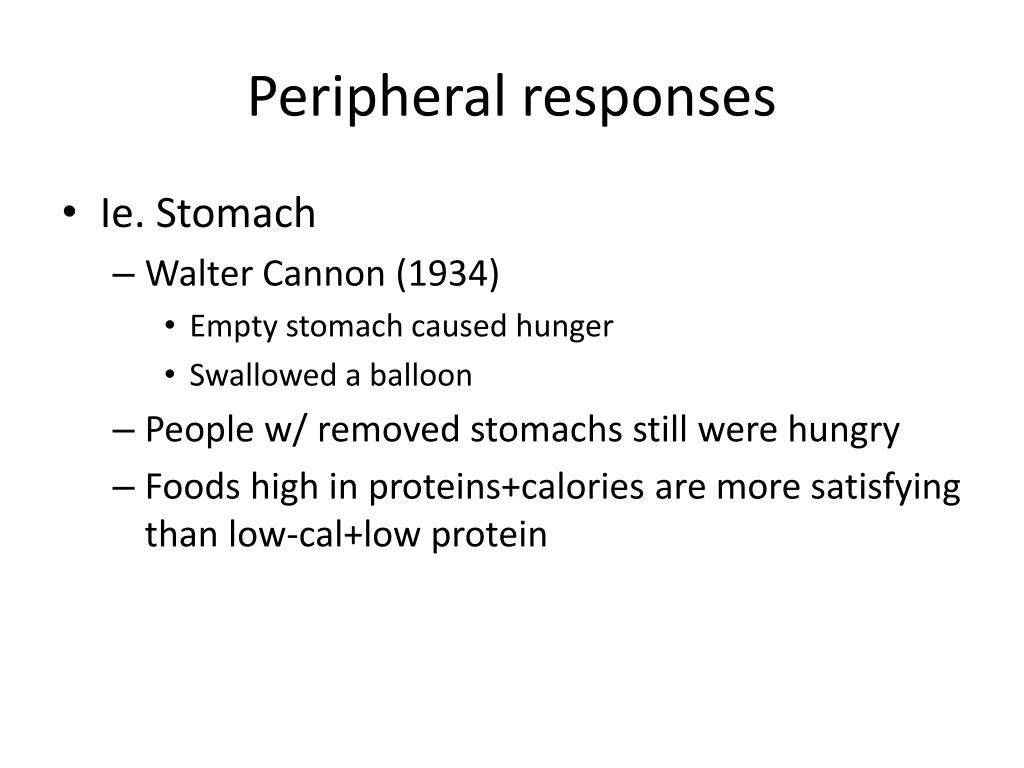 Peripheral responses

• Ie. Stomach
– Walter Cannon (1934)
• Empty stomach caused hunger
• Swallowed a balloon
– People w/ removed stomachs still were hungry
– Foods high in proteins+calories are more satisfying than low-cal+low protein